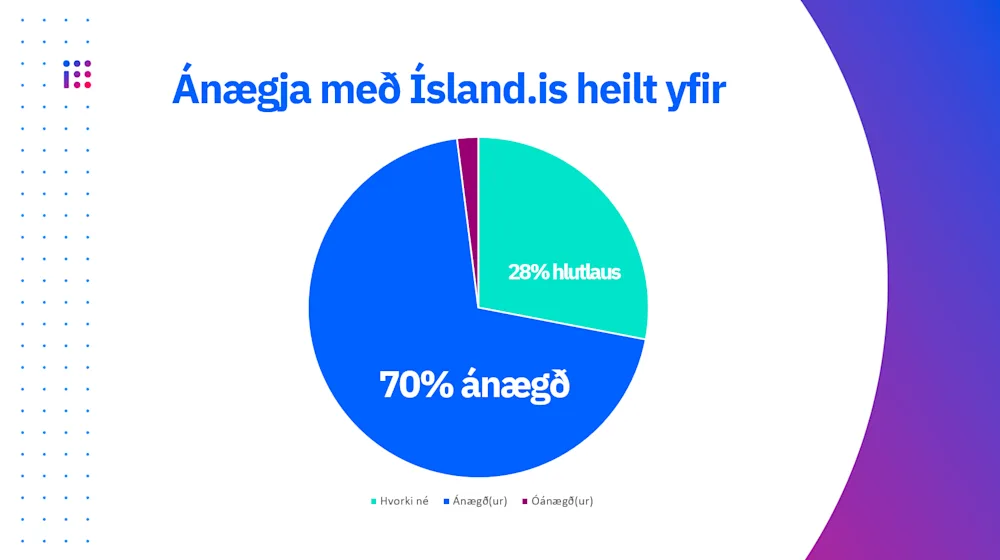 Ánægja með Ísland.is heilt yfir

28% hlutlaus

70% ánægð

Hvorki né   Ánægð(ur)   Óánægð(ur)